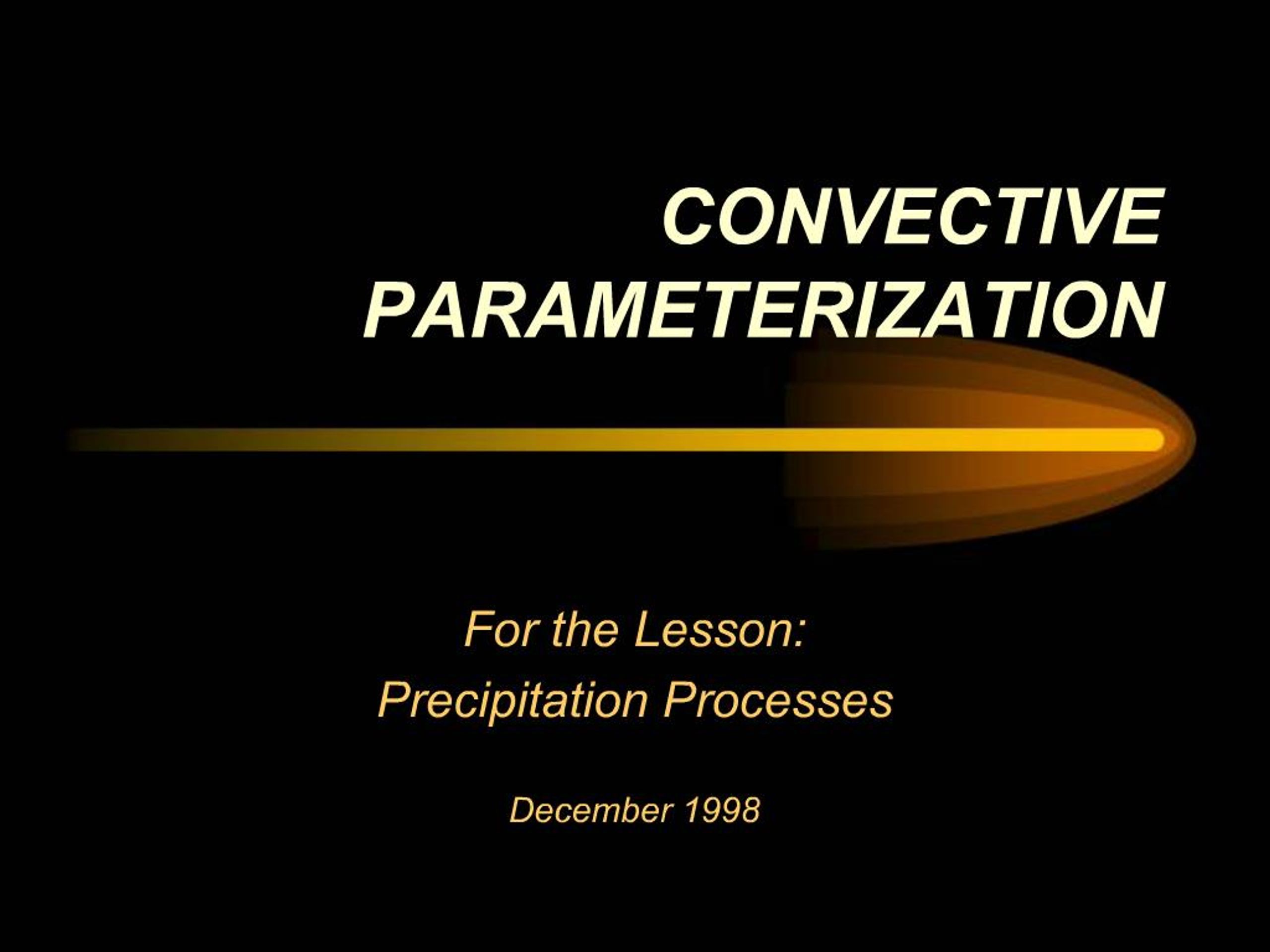 CONVECTIVE PARAMETERIZATION

For the Lesson:
Precipitation Processes

December 1998